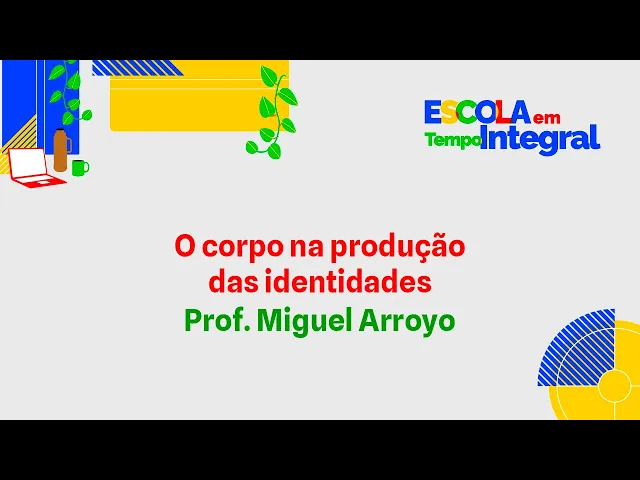 ESCOLA em Tempo Integral

O corpo na produção das identidades
Prof. Miguel Arroyo